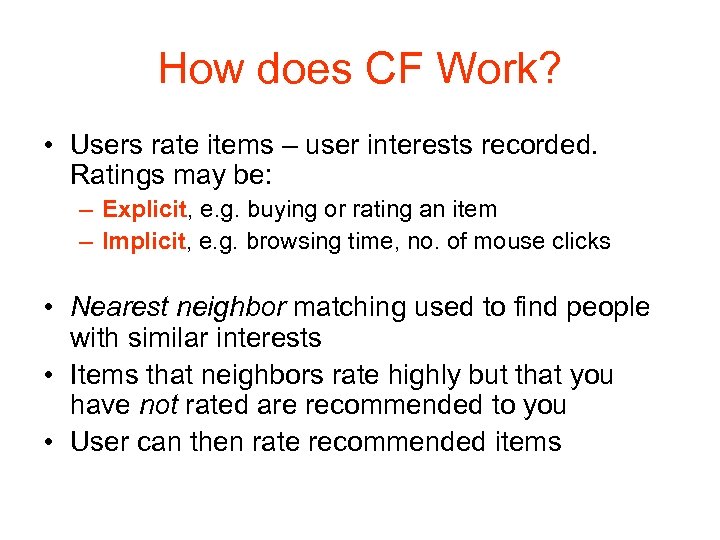 How does CF Work?

• Users rate items – user interests recorded. Ratings may be:
– Explicit, e.g. buying or rating an item
– Implicit, e.g. browsing time, no. of mouse clicks

• Nearest neighbor matching used to find people with similar interests
• Items that neighbors rate highly but that you have not rated are recommended to you
• User can then rate recommended items